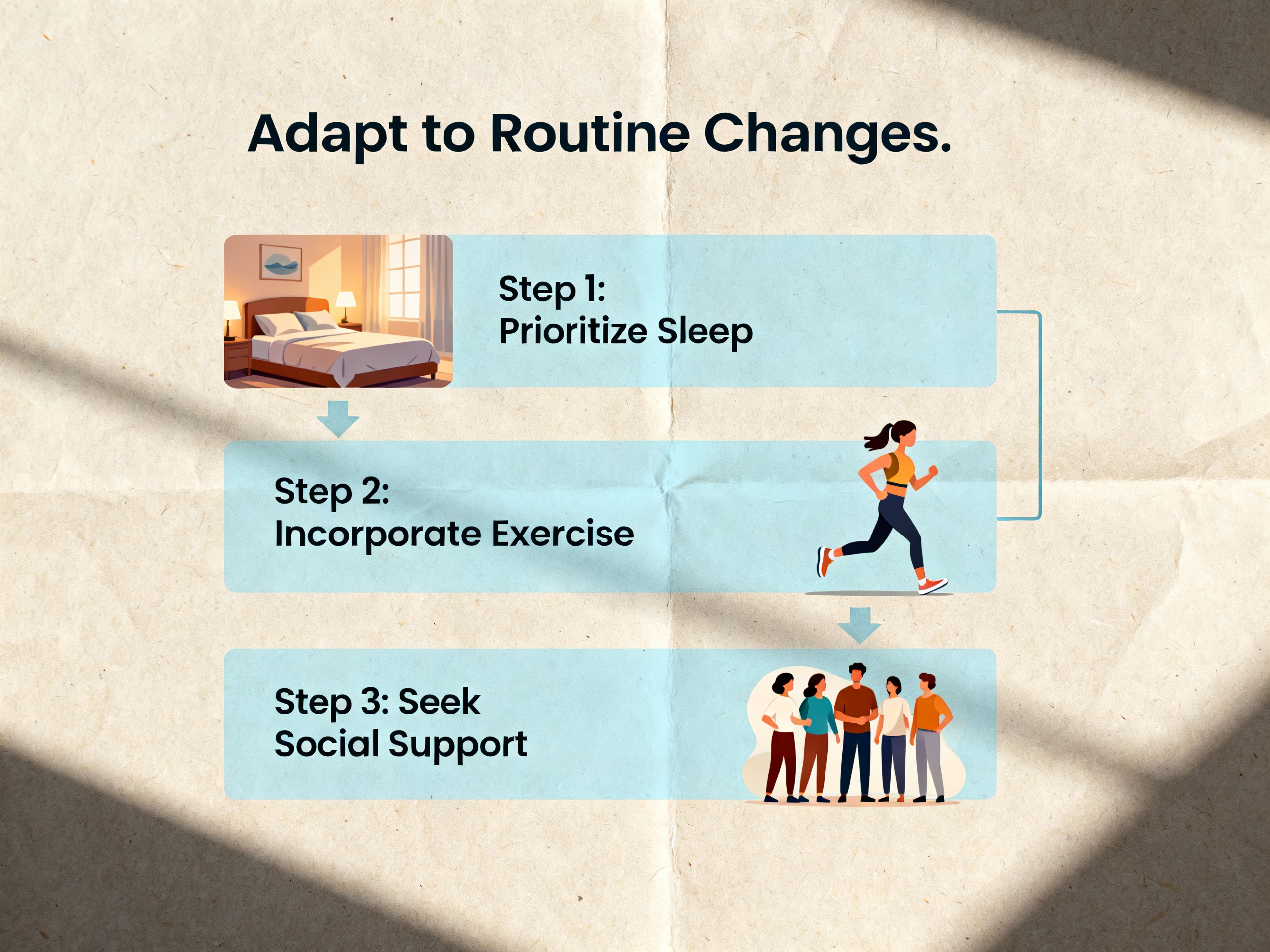 Adapt to Routine Changes.

Step 1:
Prioritize Sleep

Step 2:
Incorporate Exercise

Step 3: Seek
Social Support